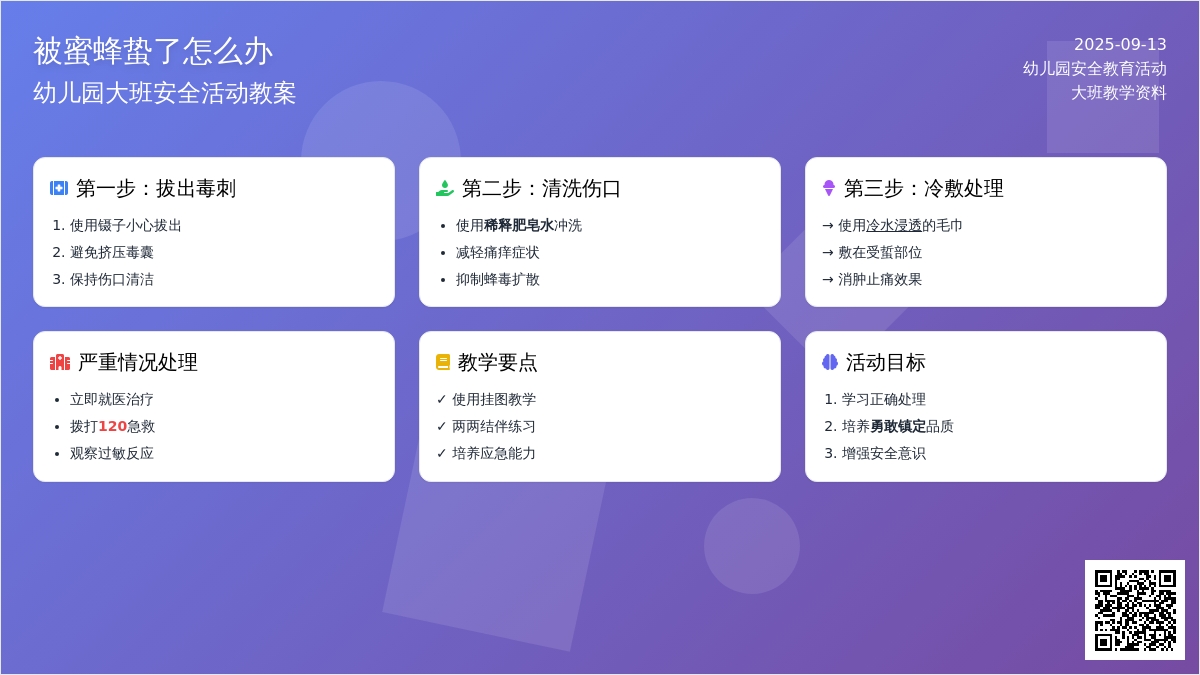 被蜜蜂蛰了怎么办
幼儿园大班安全活动教案

2025-09-13
幼儿园安全教育活动
大班教学资料

第一步：拔出毒刺
1. 使用镊子小心拔出
2. 避免挤压毒囊
3. 保持伤口清洁

第二步：清洗伤口
• 使用稀释肥皂水冲洗
• 减轻痛痒症状
• 抑制蜂毒扩散

第三步：冷敷处理
→ 使用冷水浸透的毛巾
→ 敷在受蜇部位
→ 消肿止痛效果

严重情况处理
• 立即就医治疗
• 拨打120急救
• 观察过敏反应

教学要点
✓ 使用挂图教学
✓ 两两结伴练习
✓ 培养应急能力

活动目标
1. 学习正确处理
2. 培养勇敢镇定品质
3. 增强安全意识